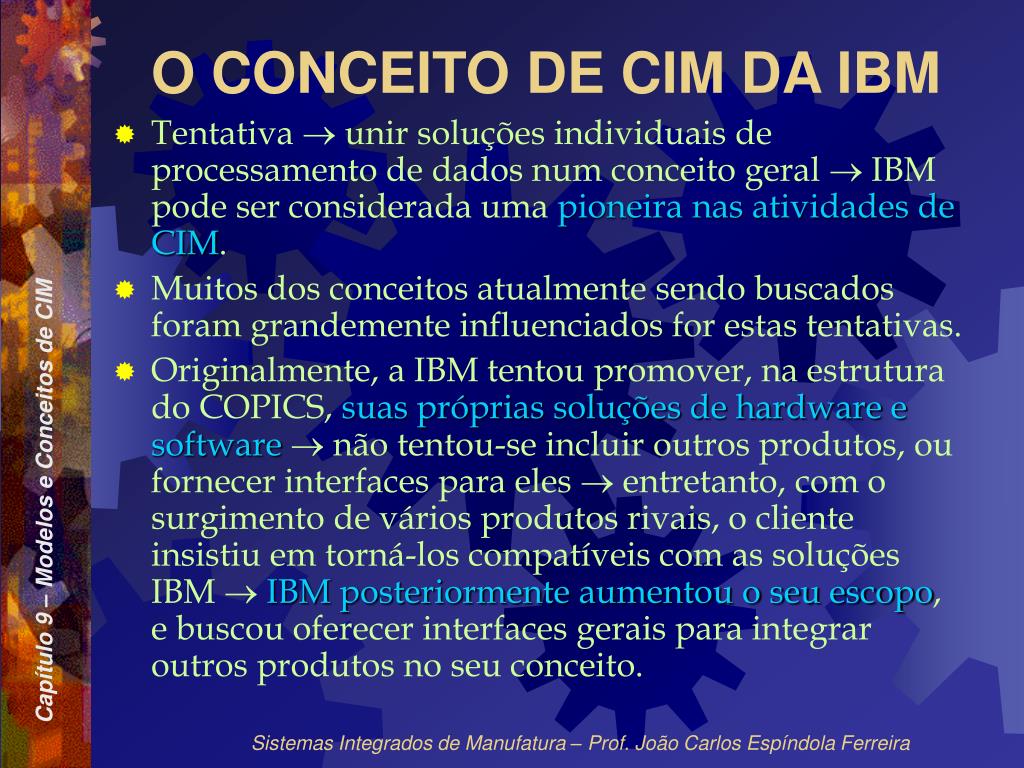 Capítulo 9 – Modelos e Conceitos de CIM

O CONCEITO DE CIM DA IBM

Tentativa $\rightarrow$ unir soluções individuais de processamento de dados num conceito geral $\rightarrow$ IBM pode ser considerada uma pioneira nas atividades de CIM.

Muitos dos conceitos atualmente sendo buscados foram grandemente influenciados for estas tentativas.

Originalmente, a IBM tentou promover, na estrutura do COPICS, suas próprias soluções de hardware e software $\rightarrow$ não tentou-se incluir outros produtos, ou fornecer interfaces para eles $\rightarrow$ entretanto, com o surgimento de vários produtos rivais, o cliente insistiu em torná-los compatíveis com as soluções IBM $\rightarrow$ IBM posteriormente aumentou o seu escopo, e buscou oferecer interfaces gerais para integrar outros produtos no seu conceito.

Sistemas Integrados de Manufatura – Prof. João Carlos Espíndola Ferreira